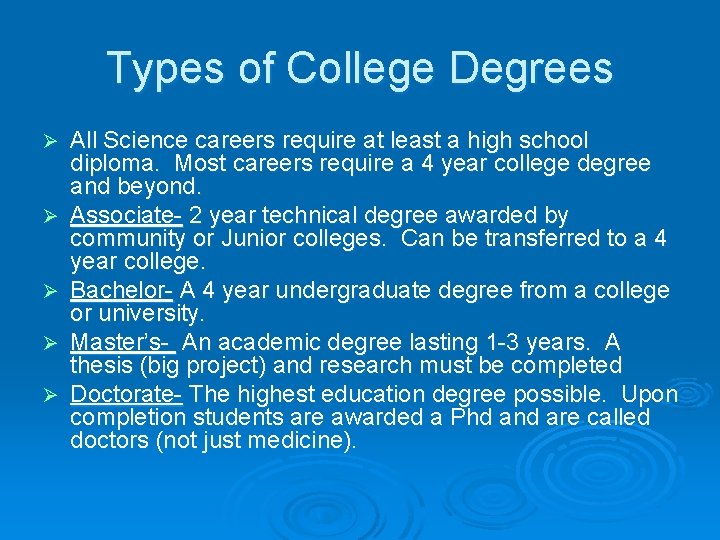 Types of College Degrees

➢ All Science careers require at least a high school diploma. Most careers require a 4 year college degree and beyond.

➢ Associate- 2 year technical degree awarded by community or Junior colleges. Can be transferred to a 4 year college.

➢ Bachelor- A 4 year undergraduate degree from a college or university.

➢ Master's- An academic degree lasting 1-3 years. A thesis (big project) and research must be completed

➢ Doctorate- The highest education degree possible. Upon completion students are awarded a Phd and are called doctors (not just medicine).